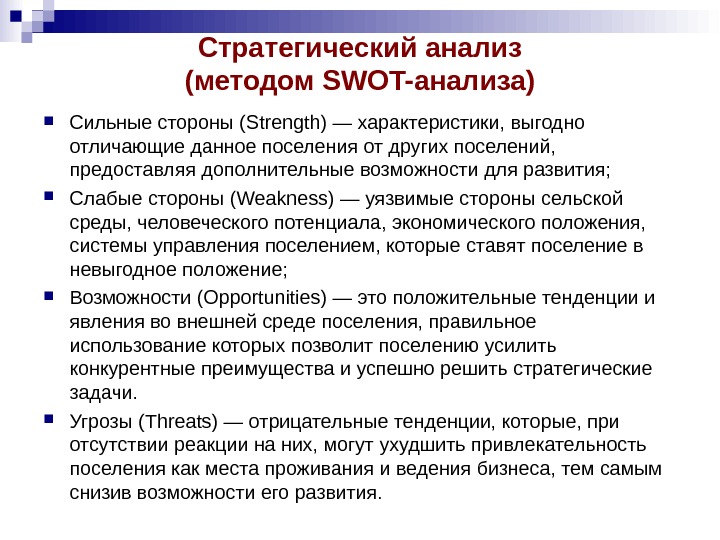 Стратегический анализ
(методом SWOT-анализа)

Сильные стороны (Strength) — характеристики, выгодно отличающие данное поселения от других поселений, предоставляя дополнительные возможности для развития;

Слабые стороны (Weakness) — уязвимые стороны сельской среды, человеческого потенциала, экономического положения, системы управления поселением, которые ставят поселение в невыгодное положение;

Возможности (Opportunities) — это положительные тенденции и явления во внешней среде поселения, правильное использование которых позволит поселению усилить конкурентные преимущества и успешно решить стратегические задачи.

Угрозы (Threats) — отрицательные тенденции, которые, при отсутствии реакции на них, могут ухудшить привлекательность поселения как места проживания и ведения бизнеса, тем самым снизив возможности его развития.